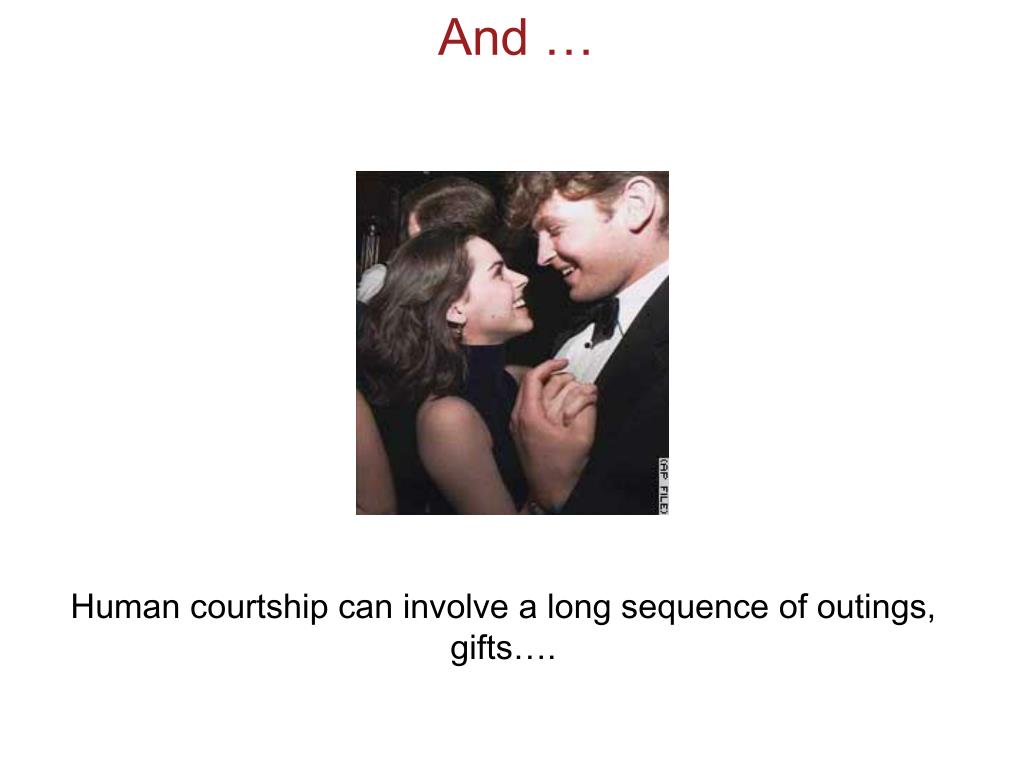 And …

(AP FILE)

Human courtship can involve a long sequence of outings, gifts….